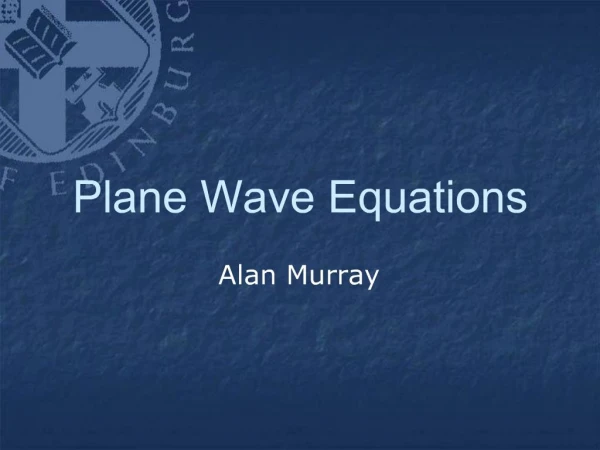 F EDINBURG

Plane Wave Equations

Alan Murray